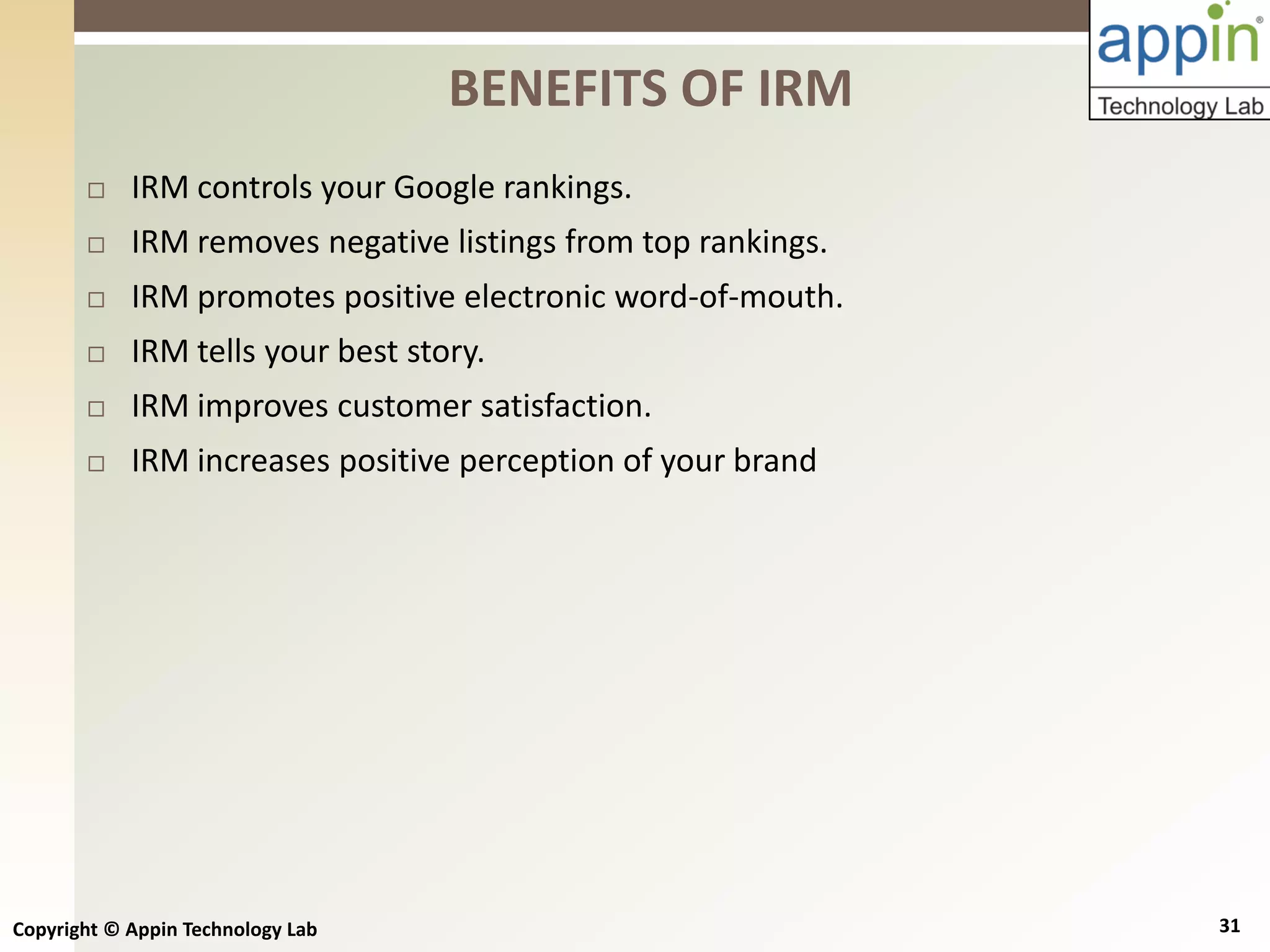 appin®
Technology Lab

BENEFITS OF IRM

□ IRM controls your Google rankings.
□ IRM removes negative listings from top rankings.
□ IRM promotes positive electronic word-of-mouth.
□ IRM tells your best story.
□ IRM improves customer satisfaction.
□ IRM increases positive perception of your brand

Copyright © Appin Technology Lab

31